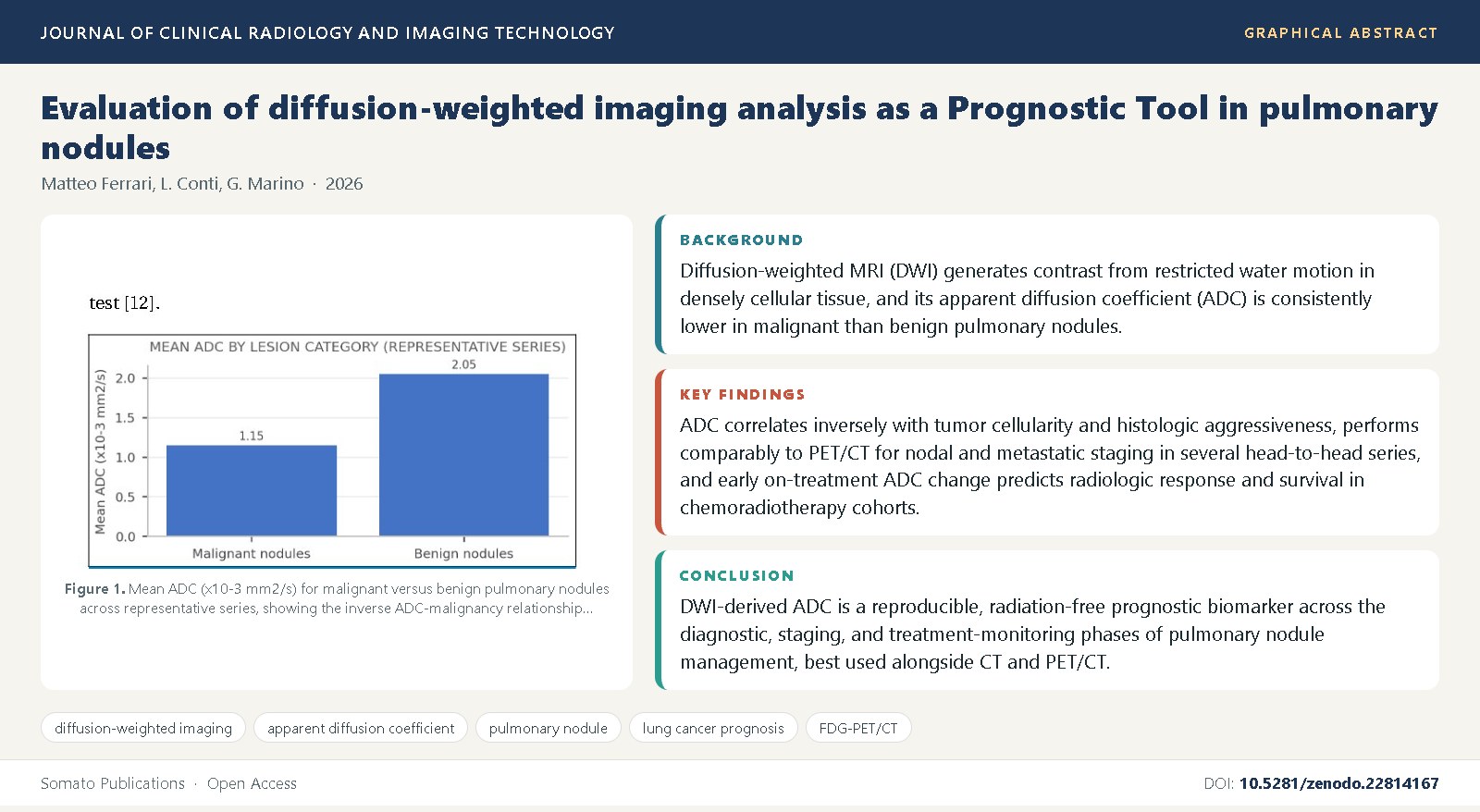 JOURNAL OF CLINICAL RADIOLOGY AND IMAGING TECHNOLOGY

GRAPHICAL ABSTRACT

Evaluation of diffusion-weighted imaging analysis as a Prognostic Tool in pulmonary nodules

Matteo Ferrari, L. Conti, G. Marino · 2026

test [12].

MEAN ADC BY LESION CATEGORY (REPRESENTATIVE SERIES)

Mean ADC (x10-3 mm2/s)

2.0
1.5
1.0
0.5
0.0

1.15
2.05

Malignant nodules
Benign nodules

Figure 1. Mean ADC (x10-3 mm2/s) for malignant versus benign pulmonary nodules across representative series, showing the inverse ADC-malignancy relationship...

BACKGROUND

Diffusion-weighted MRI (DWI) generates contrast from restricted water motion in densely cellular tissue, and its apparent diffusion coefficient (ADC) is consistently lower in malignant than benign pulmonary nodules.

KEY FINDINGS

ADC correlates inversely with tumor cellularity and histologic aggressiveness, performs comparably to PET/CT for nodal and metastatic staging in several head-to-head series, and early on-treatment ADC change predicts radiologic response and survival in chemoradiotherapy cohorts.

CONCLUSION

DWI-derived ADC is a reproducible, radiation-free prognostic biomarker across the diagnostic, staging, and treatment-monitoring phases of pulmonary nodule management, best used alongside CT and PET/CT.

diffusion-weighted imaging
apparent diffusion coefficient
pulmonary nodule
lung cancer prognosis
FDG-PET/CT

Somato Publications · Open Access

DOI: 10.5281/zenodo.22814167